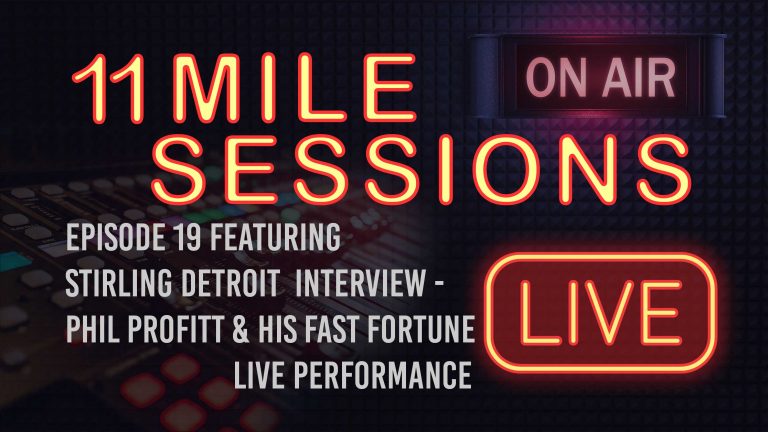 11 MILE SESSIONS

ON AIR

EPISODE 19 FEATURING STIRLING DETROIT INTERVIEW - PHIL PROFITT & HIS FAST FORTUNE LIVE PERFORMANCE

LIVE